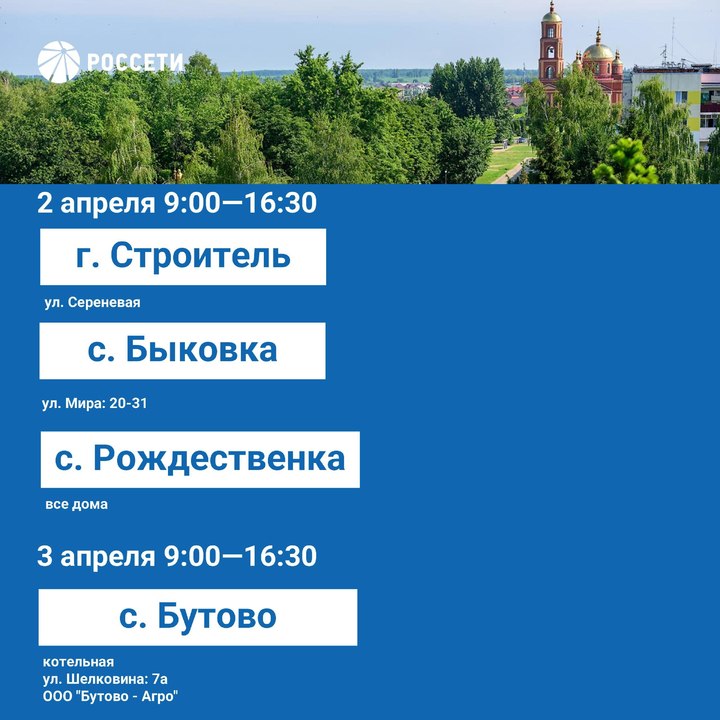 РОССЕТИ

2 апреля 9:00—16:30

г. Строитель

ул. Сереневая

с. Быковка

ул. Мира: 20-31

с. Рождественка

все дома

3 апреля 9:00—16:30

с. Бутово

котельная
ул. Шелковина: 7а
ООО "Бутово - Агро"